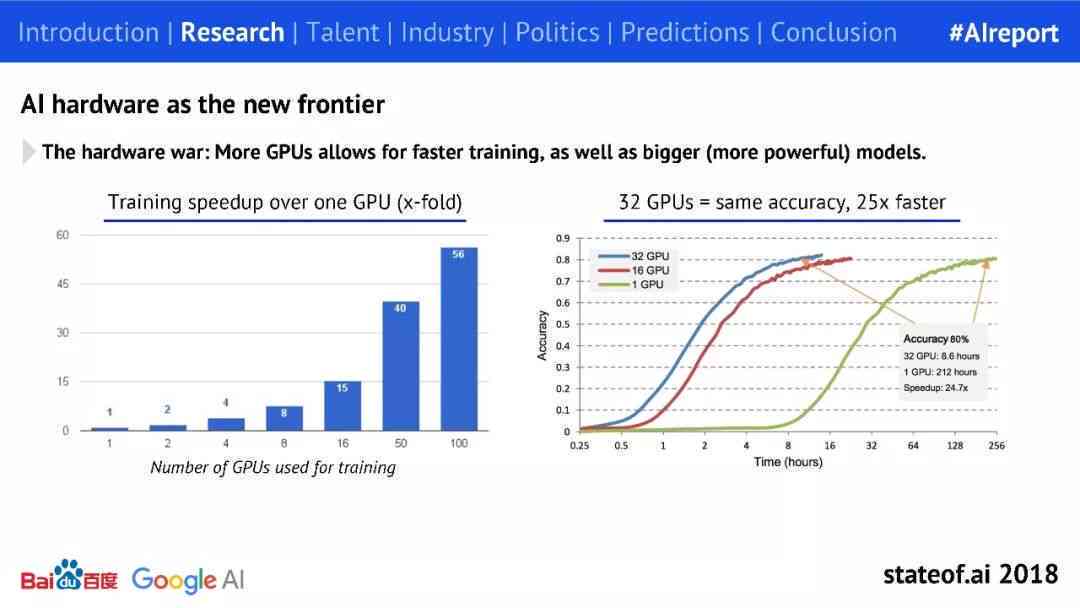 Introduction | Research | Talent | Industry | Politics | Predictions | Conclusion #AIreport

AI hardware as the new frontier

The hardware war: More GPUs allows for faster training, as well as bigger (more powerful) models.

Training speedup over one GPU (x-fold)

60
45
30
15
0

1 2 4 8 15 40 56

1 2 4 8 16 50 100

Number of GPUs used for training

32 GPUs = same accuracy, 25x faster

0.9
0.8
0.7
0.6
0.5
0.4
0.3
0.2
0.1
0

Accuracy

32 GPU
16 GPU
1 GPU

Accuracy 80%
32 GPU: 8.6 hours
1 GPU: 212 hours
Speedup: 24.7x

0.25 0.5 1 2 4 8 16 32 64 128 256

Time (hours)

Baidu百度 Google AI

stateof.ai 2018